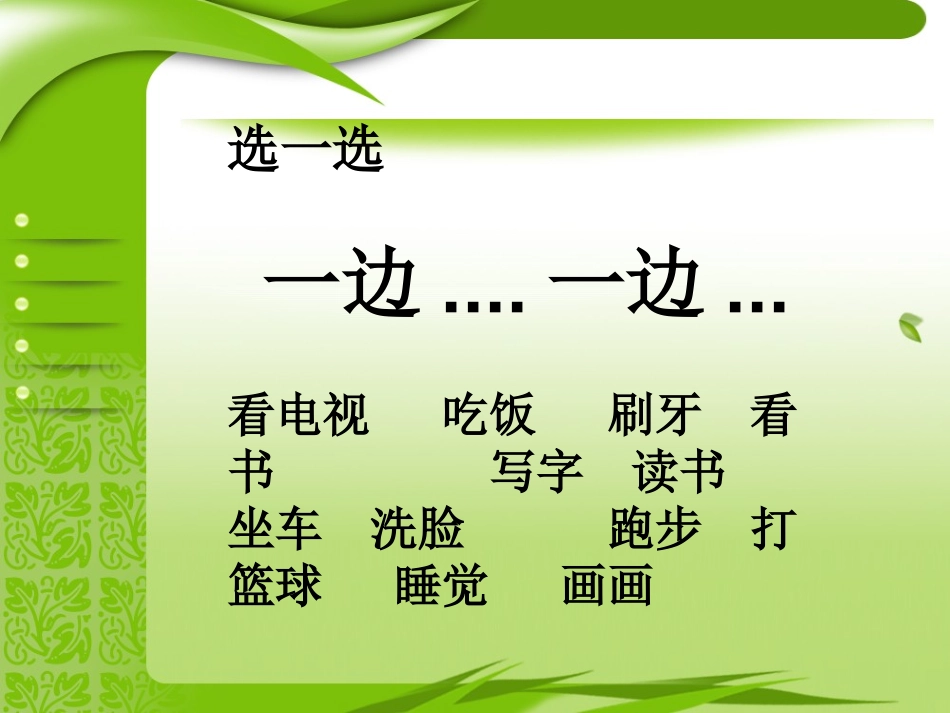 选一选

一边 .... 一边 ...

看电视 吃饭 刷牙 看书 写字 读书 坐车 洗脸 跑步 打篮球 睡觉 画画